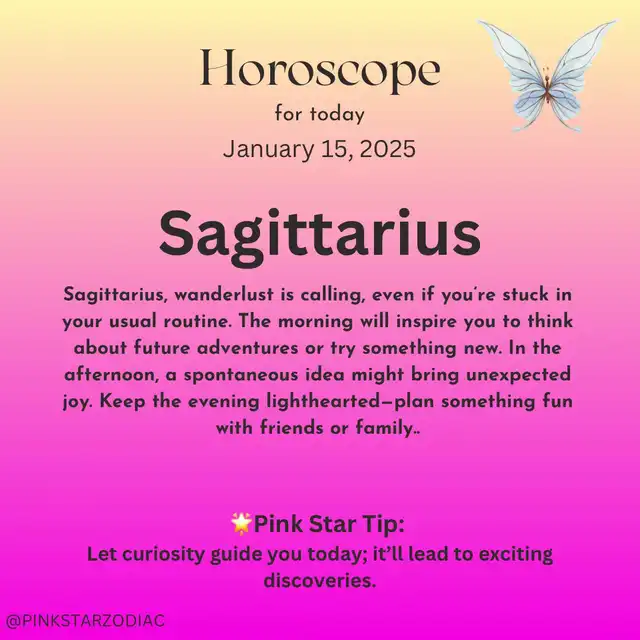 Horoscope
for today
January 15, 2025

Sagittarius

Sagittarius, wanderlust is calling, even if you're stuck in your usual routine. The morning will inspire you to think about future adventures or try something new. In the afternoon, a spontaneous idea might bring unexpected joy. Keep the evening lighthearted—plan something fun with friends or family..

🌟Pink Star Tip:
Let curiosity guide you today; it'll lead to exciting discoveries.

@PINKSTARZODIAC